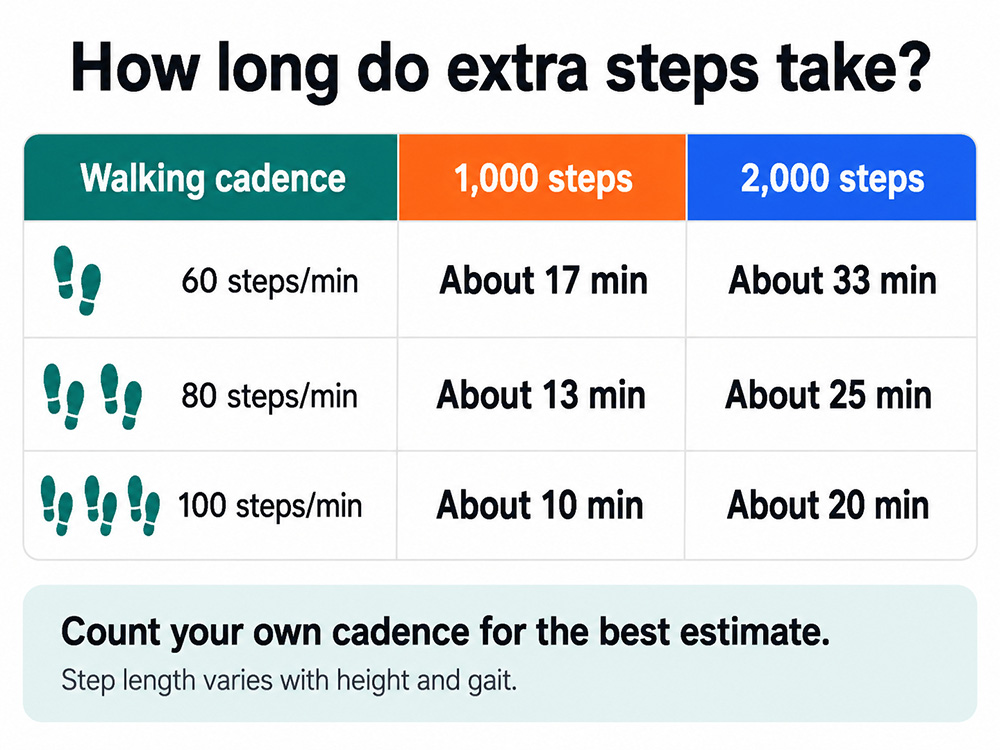 How long do extra steps take?

| Walking cadence | 1,000 steps | 2,000 steps |
|---|---|---|
| 60 steps/min | About 17 min | About 33 min |
| 80 steps/min | About 13 min | About 25 min |
| 100 steps/min | About 10 min | About 20 min |

Count your own cadence for the best estimate.

Step length varies with height and gait.